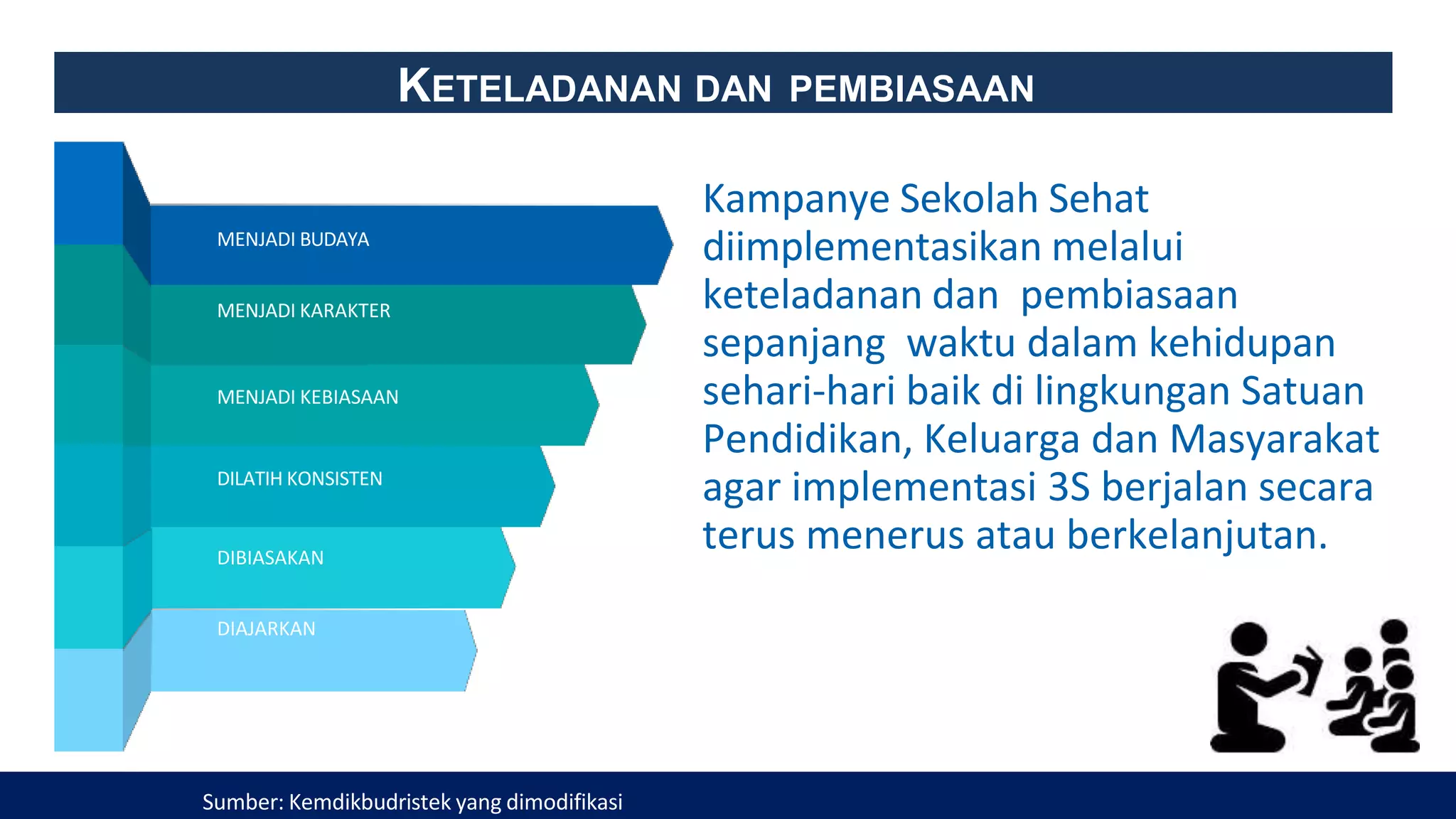 KETELADANAN DAN PEMBIASAAN

MENJADI BUDAYA

MENJADI KARAKTER

MENJADI KEBIASAAN

DILATIH KONSISTEN

DIBIASAKAN

DIAJARKAN

Kampanye Sekolah Sehat diimplementasikan melalui keteladanan dan pembiasaan sepanjang waktu dalam kehidupan sehari-hari baik di lingkungan Satuan Pendidikan, Keluarga dan Masyarakat agar implementasi 3S berjalan secara terus menerus atau berkelanjutan.

Sumber: Kemdikbudristek yang dimodifikasi